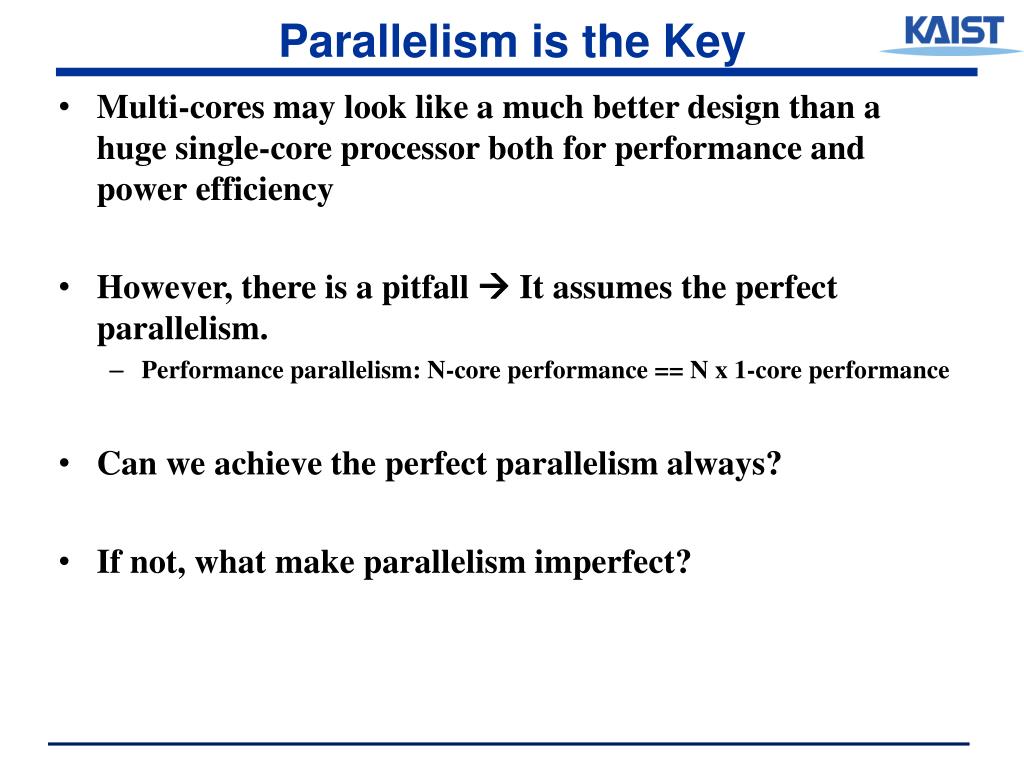 Parallelism is the Key

KAIST

• Multi-cores may look like a much better design than a huge single-core processor both for performance and power efficiency

• However, there is a pitfall → It assumes the perfect parallelism.
  – Performance parallelism: N-core performance == N x 1-core performance

• Can we achieve the perfect parallelism always?

• If not, what make parallelism imperfect?